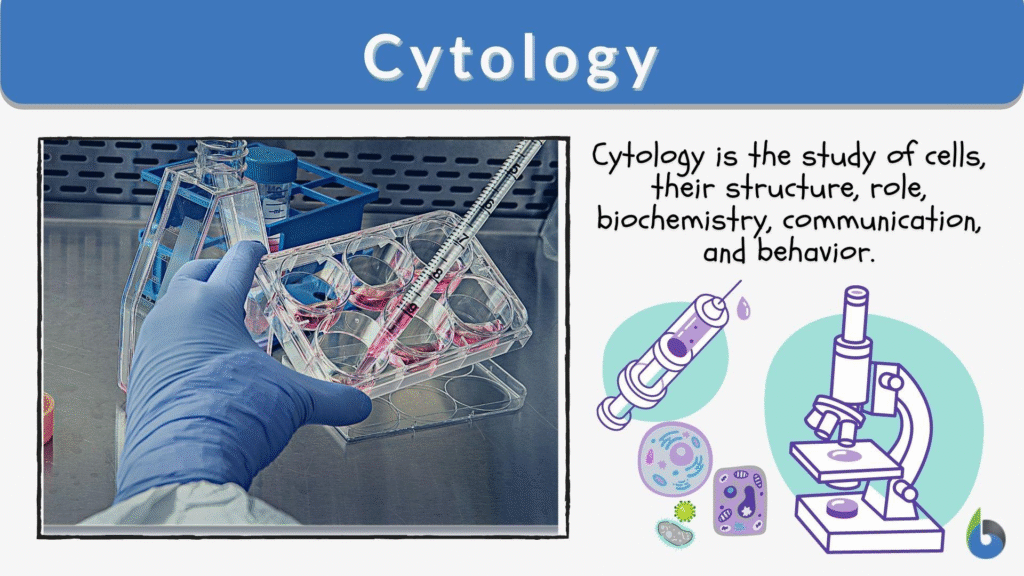 Cytology

Cytology is the study of cells, their structure, role, biochemistry, communication, and behavior.